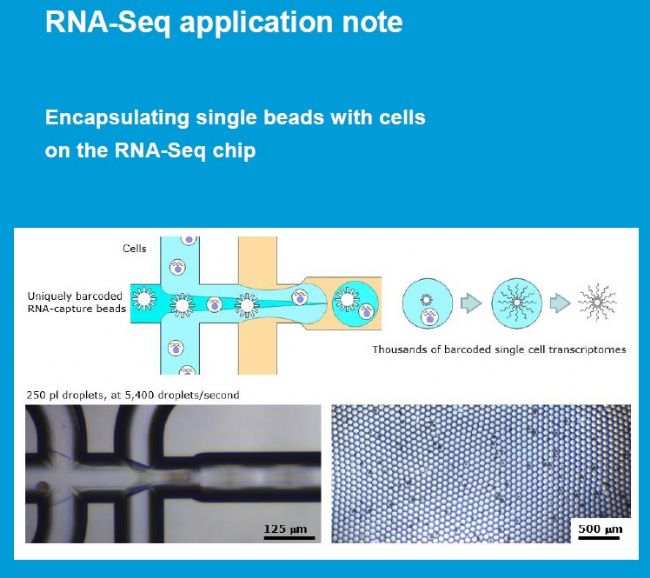 RNA-Seq application note

Encapsulating single beads with cells on the RNA-Seq chip

Cells

Uniquely barcoded RNA-capture beads

Thousands of barcoded single cell transcriptomes

250 pl droplets, at 5,400 droplets/second

125 µm

500 µm